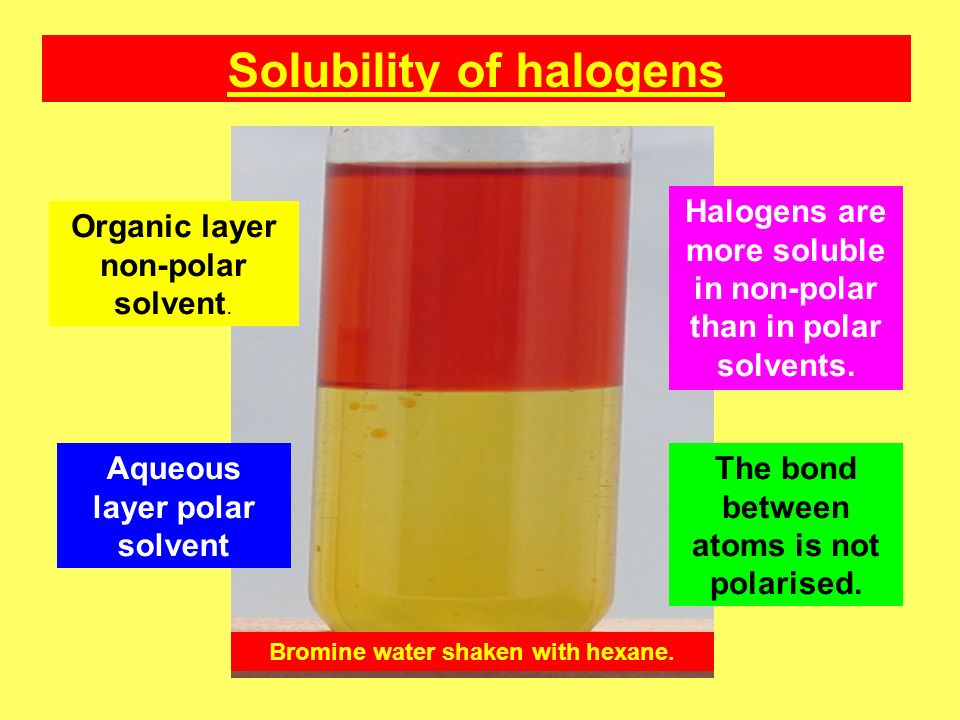 Solubility of halogens

Organic layer non-polar solvent.

Aqueous layer polar solvent

Halogens are more soluble in non-polar than in polar solvents.

The bond between atoms is not polarised.

Bromine water shaken with hexane.